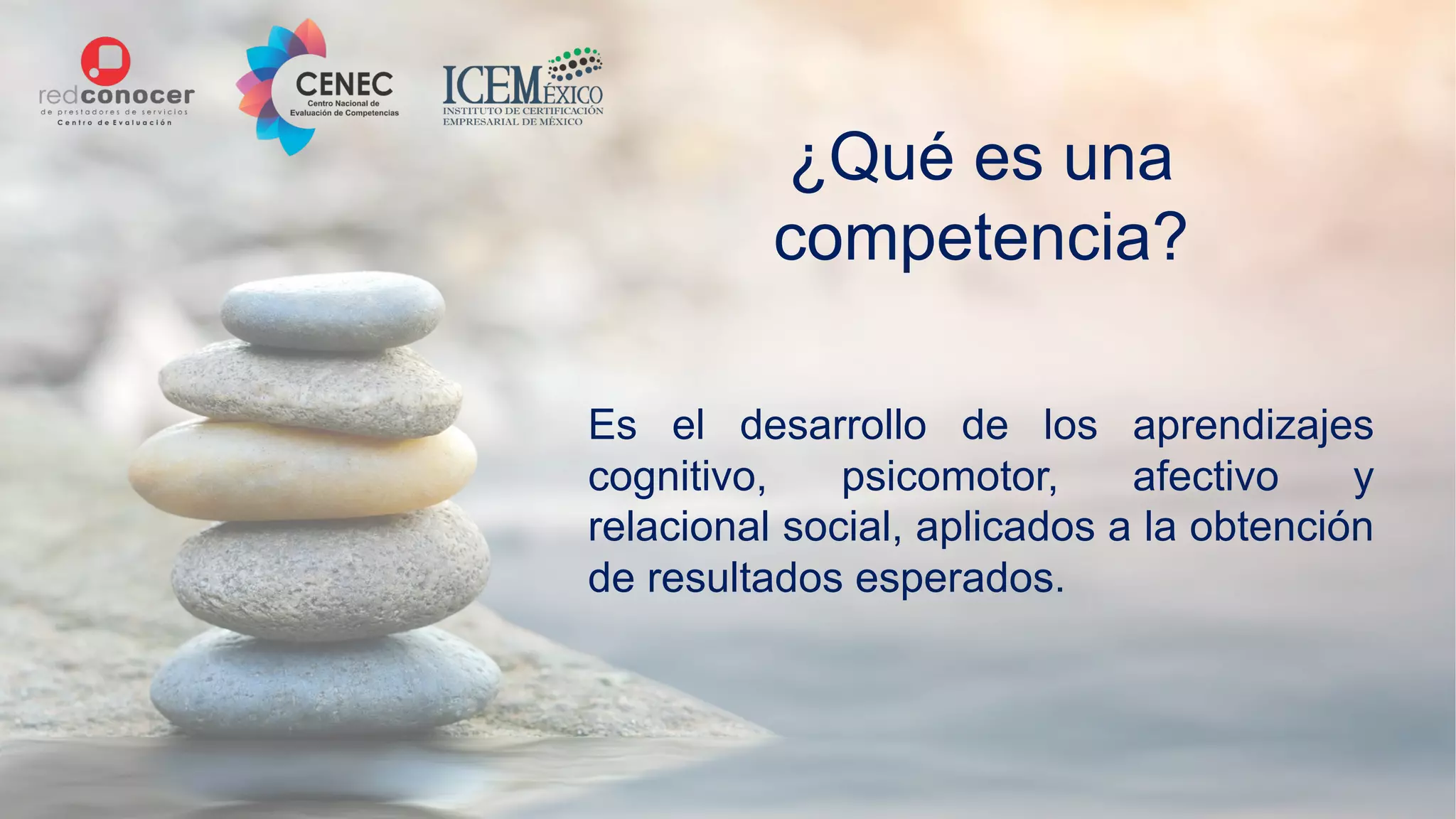 redconocer
de prestadores de servicios
Centro de Evaluación

CENEC
Centro Nacional de Evaluación de Competencias

ICEMÉXICO
INSTITUTO DE CERTIFICACIÓN EMPRESARIAL DE MÉXICO

¿Qué es una competencia?

Es el desarrollo de los aprendizajes cognitivo, psicomotor, afectivo y relacional social, aplicados a la obtención de resultados esperados.